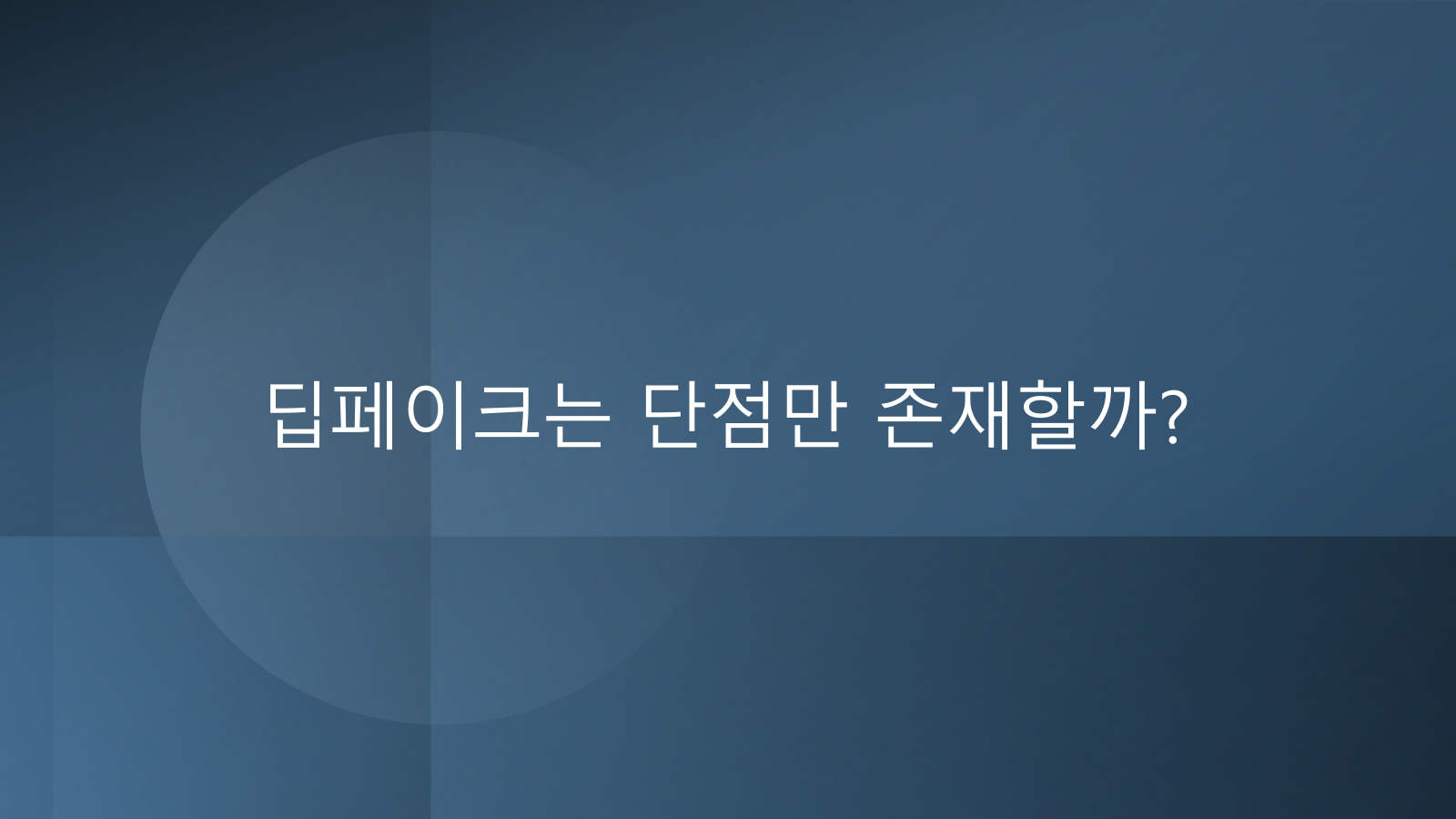 딥페이크는 단점만 존재할까?